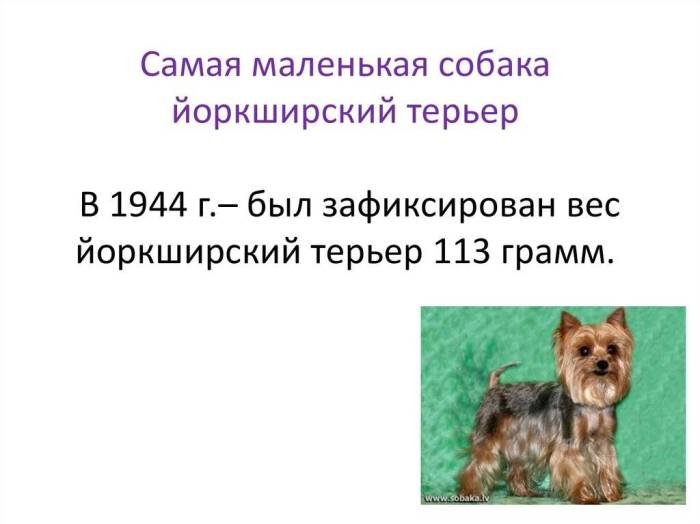 Самая маленькая собака йоркширский терьер

В 1944 г.– был зафиксирован вес йоркширский терьер 113 грамм.

www.sobaka.lv